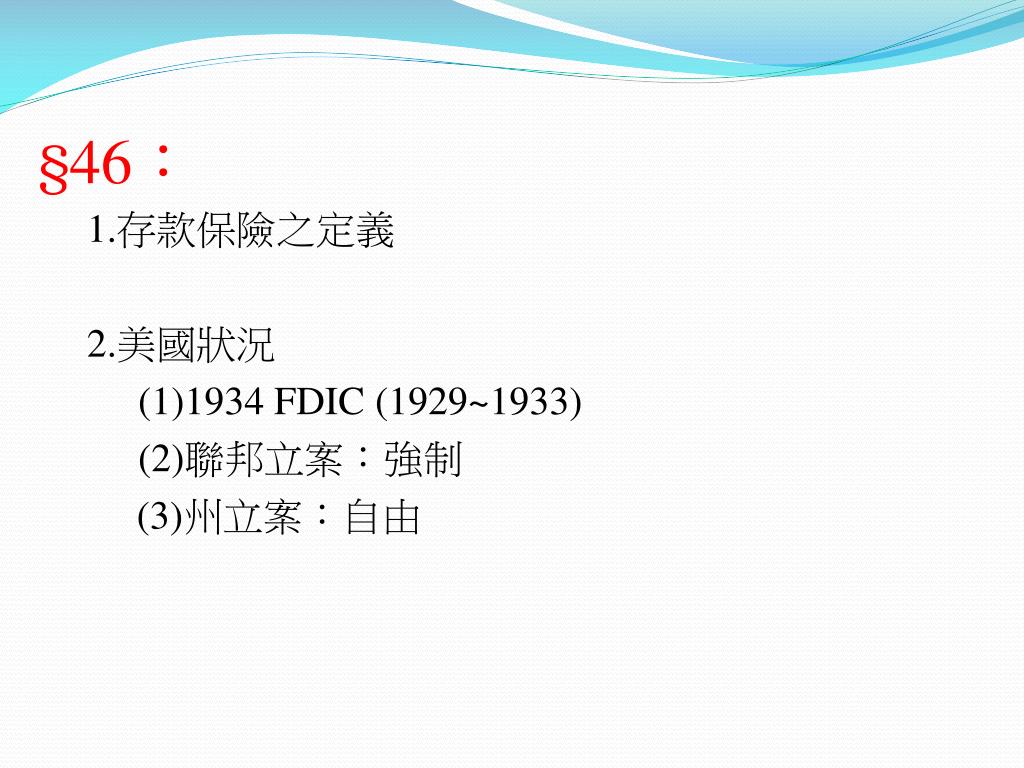 §46：

1.存款保險之定義

2.美國狀況

(1)1934 FDIC (1929~1933)

(2)聯邦立案：強制

(3)州立案：自由